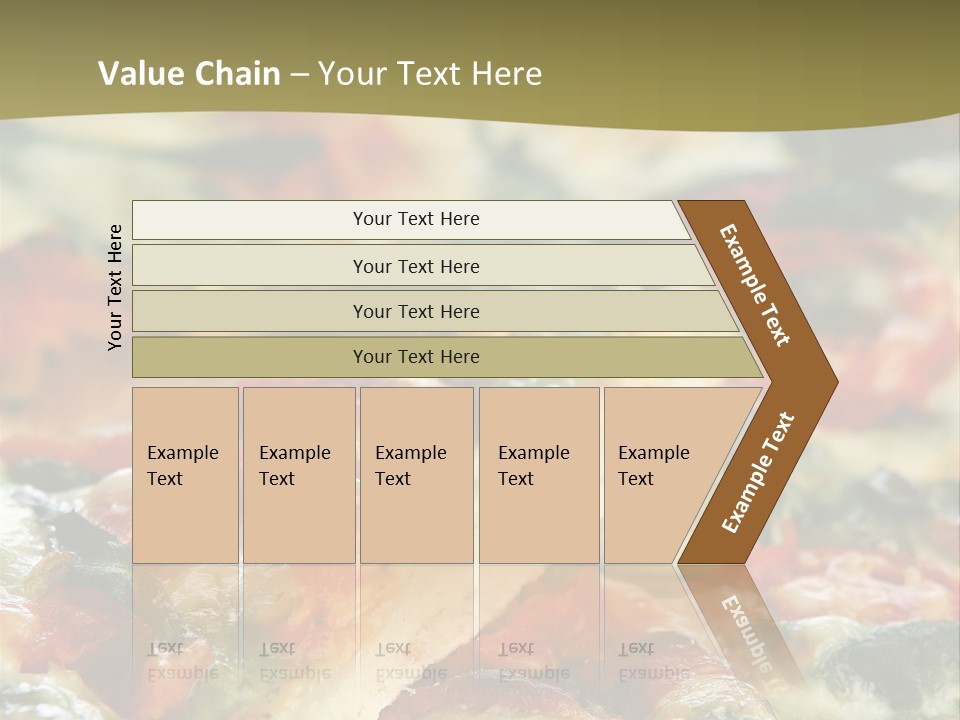 Value Chain – Your Text Here

Your Text Here

Your Text Here

Your Text Here

Your Text Here

Your Text Here

Example Text

Example Text

Example Text

Example Text

Example Text

Example Text

Example Text